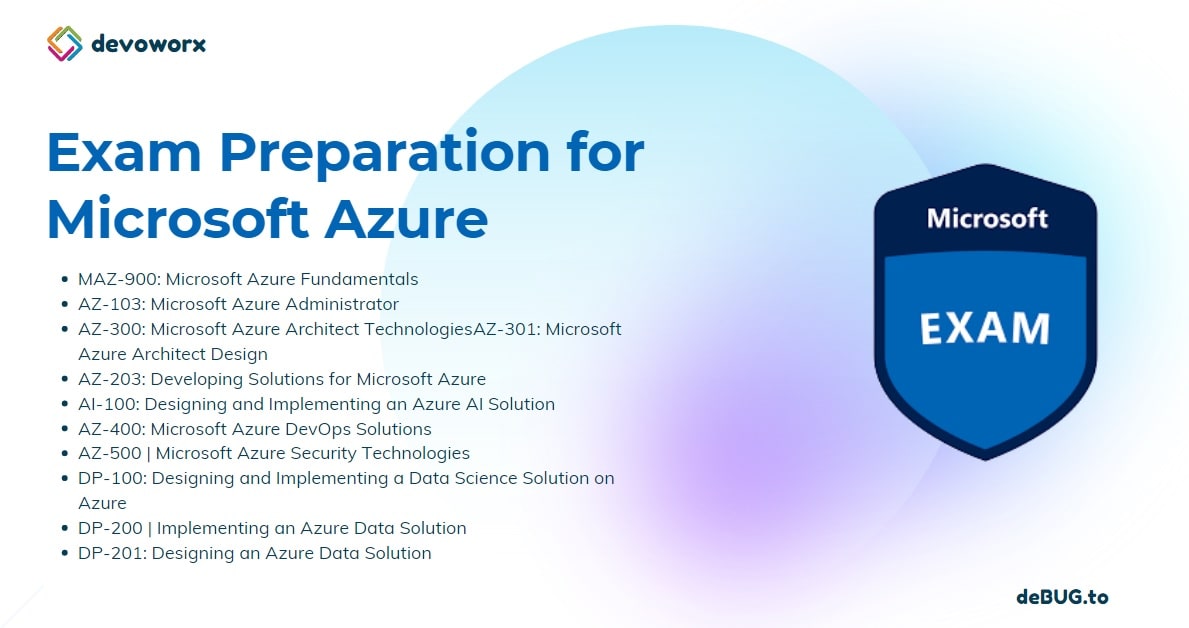 devoworx

Exam Preparation for Microsoft Azure

- MAZ-900: Microsoft Azure Fundamentals
- AZ-103: Microsoft Azure Administrator
- AZ-300: Microsoft Azure Architect TechnologiesAZ-301: Microsoft Azure Architect Design
- AZ-203: Developing Solutions for Microsoft Azure
- AI-100: Designing and Implementing an Azure AI Solution
- AZ-400: Microsoft Azure DevOps Solutions
- AZ-500 | Microsoft Azure Security Technologies
- DP-100: Designing and Implementing a Data Science Solution on Azure
- DP-200 | Implementing an Azure Data Solution
- DP-201: Designing an Azure Data Solution

Microsoft

EXAM

deBUG.to